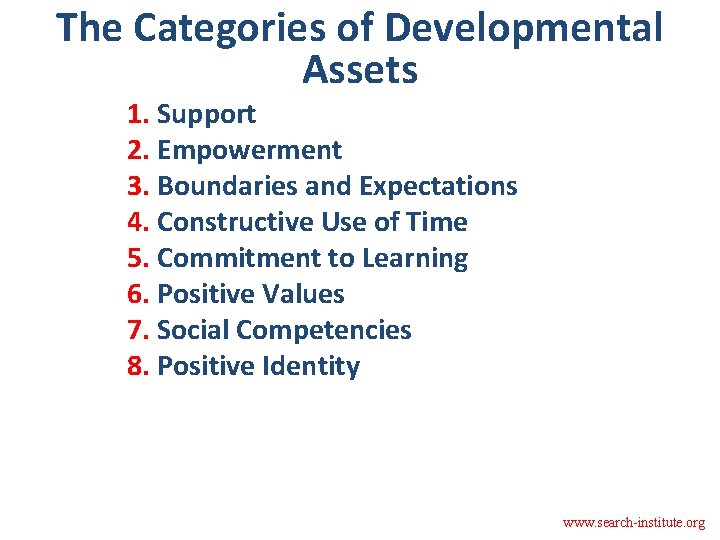 The Categories of Developmental Assets

1. Support
2. Empowerment
3. Boundaries and Expectations
4. Constructive Use of Time
5. Commitment to Learning
6. Positive Values
7. Social Competencies
8. Positive Identity

www.search-institute.org